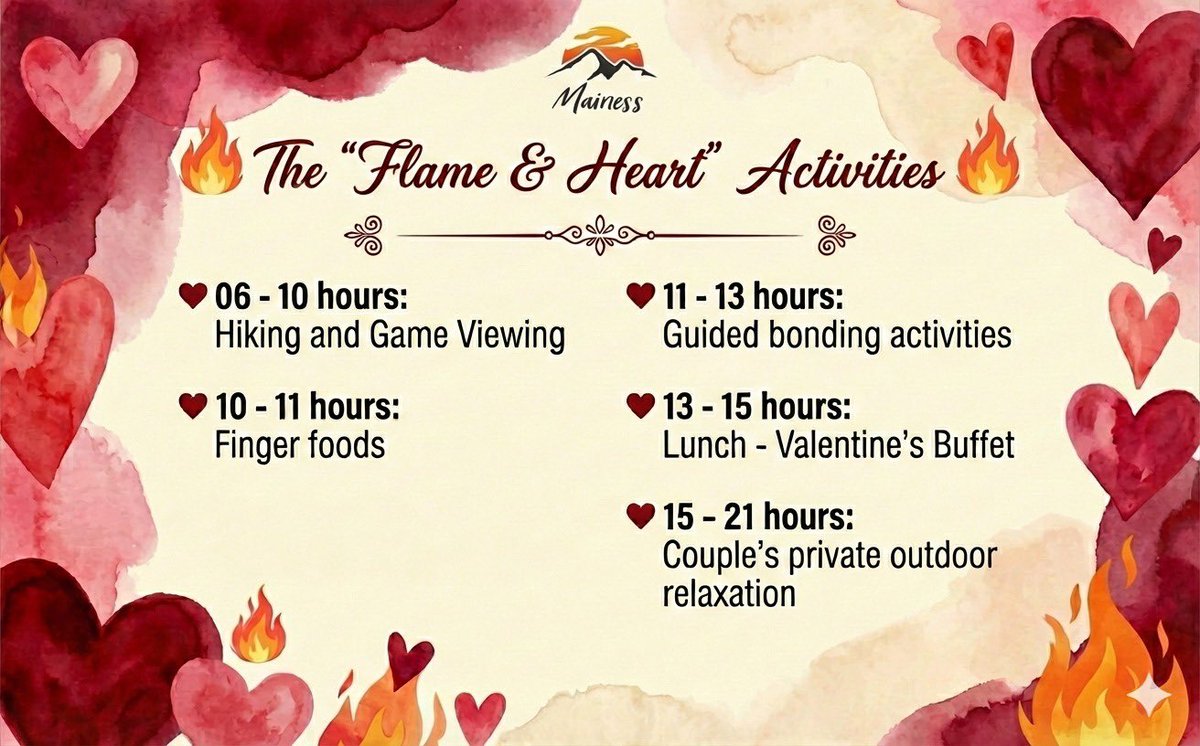 Mainess

The "Flame & Heart" Activities

06 - 10 hours:
Hiking and Game Viewing

10 - 11 hours:
Finger foods

11 - 13 hours:
Guided bonding activities

13 - 15 hours:
Lunch - Valentine's Buffet

15 - 21 hours:
Couple's private outdoor relaxation